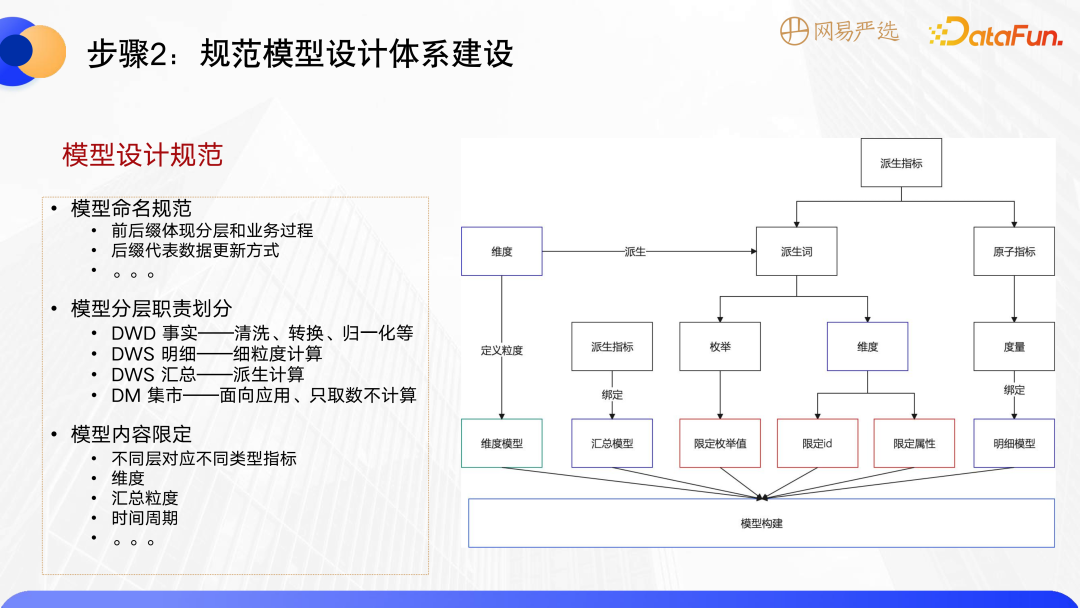 步骤2：规范模型设计体系建设

网易严选 DataFun.

模型设计规范

• 模型命名规范
  • 前后缀体现分层和业务过程
  • 后缀代表数据更新方式
  • 。。。
• 模型分层职责划分
  • DWD 事实——清洗、转换、归一化等
  • DWS 明细——细粒度计算
  • DWS 汇总——派生计算
  • DM 集市——面向应用、只取数不计算
• 模型内容限定
  • 不同层对应不同类型指标
  • 维度
  • 汇总粒度
  • 时间周期
  • 。。。

派生指标

维度

派生

派生词

原子指标

定义粒度

派生指标

枚举

维度

度量

绑定

绑定

维度模型

汇总模型

限定枚举值

限定id

限定属性

明细模型

模型构建